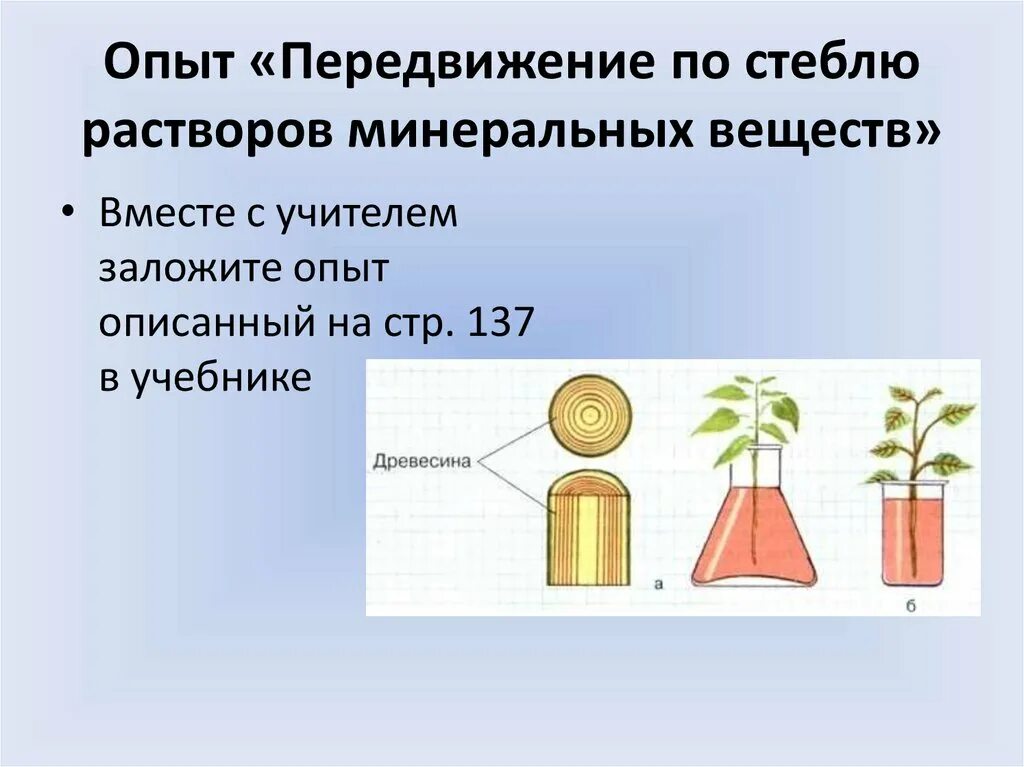 Опыт «Передвижение по стеблю растворов минеральных веществ»

• Вместе с учителем заложите опыт описанный на стр. 137 в учебнике

Древесина

а

б